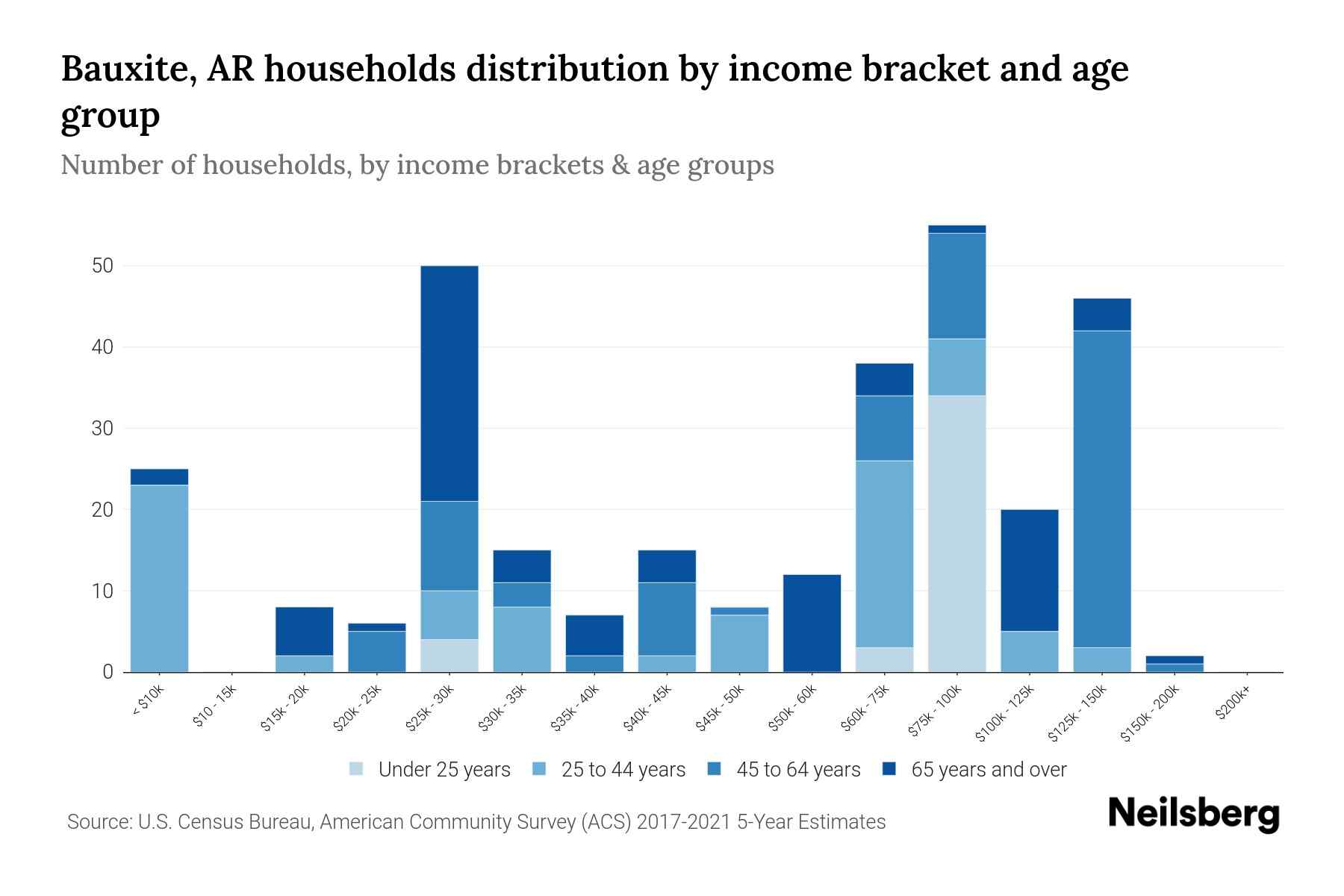 Bauxite, AR households distribution by income bracket and age group

Number of households, by income brackets & age groups

50
40
30
20
10
0

< $10k
$10 - 15k
$15k - 20k
$20k - 25k
$25k - 30k
$30k - 35k
$35k - 40k
$40k - 45k
$45k - 50k
$50k - 60k
$60k - 75k
$75k - 100k
$100k - 125k
$125k - 150k
$150k - 200k
$200k+

Under 25 years
25 to 44 years
45 to 64 years
65 years and over

Source: U.S. Census Bureau, American Community Survey (ACS) 2017-2021 5-Year Estimates

Neilsberg